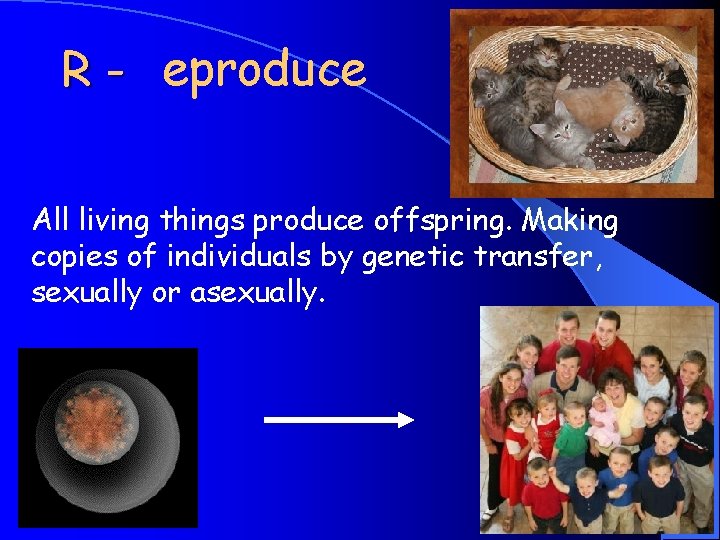 R - eproduce

All living things produce offspring. Making copies of individuals by genetic transfer, sexually or asexually.